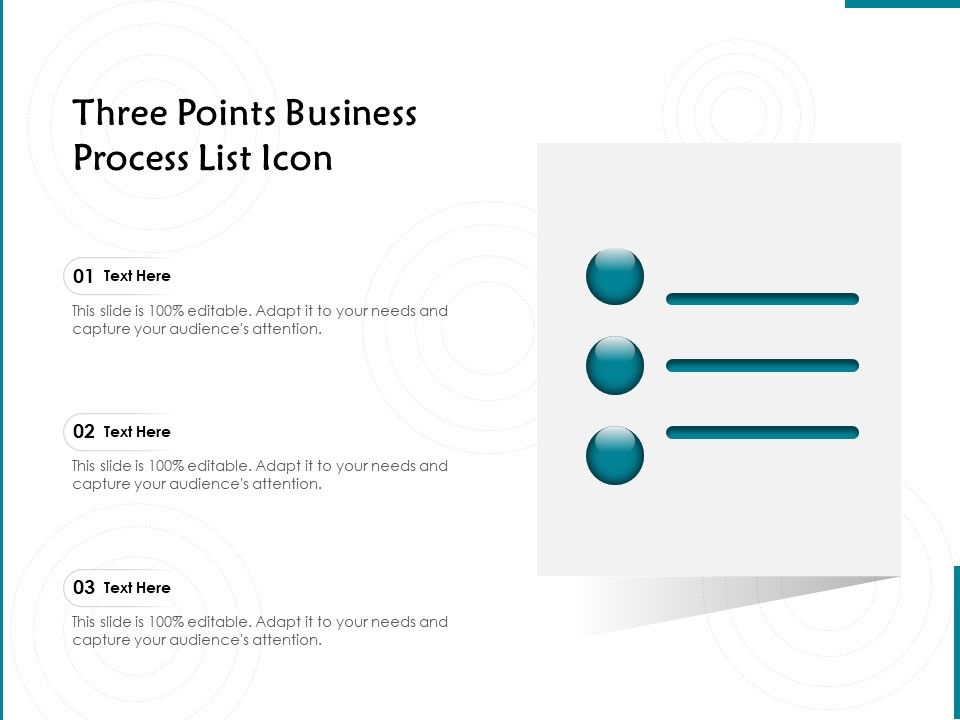 Three Points Business Process List Icon

01 Text Here

This slide is 100% editable. Adapt it to your needs and capture your audience's attention.

02 Text Here

This slide is 100% editable. Adapt it to your needs and capture your audience's attention.

03 Text Here

This slide is 100% editable. Adapt it to your needs and capture your audience's attention.